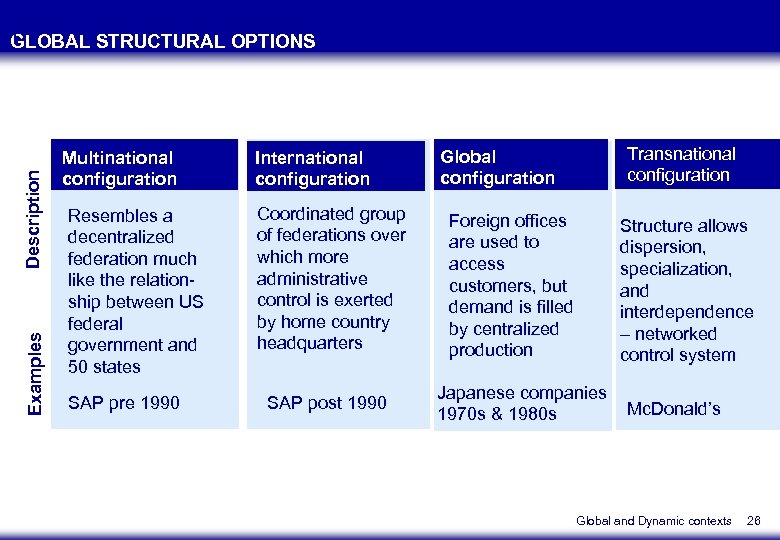 GLOBAL STRUCTURAL OPTIONS

| | Multinational configuration | International configuration | Global configuration | Transnational configuration |
|---|---|---|---|---|
| Description | Resembles a decentralized federation much like the relationship between US federal government and 50 states | Coordinated group of federations over which more administrative control is exerted by home country headquarters | Foreign offices are used to access customers, but demand is filled by centralized production | Structure allows dispersion, specialization, and interdependence – networked control system |
| Examples | SAP pre 1990 | SAP post 1990 | Japanese companies 1970s & 1980s | McDonald's |

Global and Dynamic contexts 28